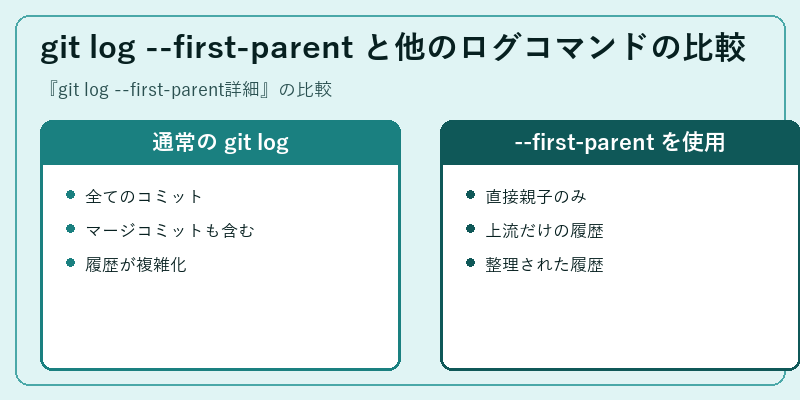 git log --first-parent と他のログコマンドの比較

『git log --first-parent詳細』の比較

通常の git log

- 全てのコミット
- マージコミットも含む
- 履歴が複雑化

--first-parent を使用

- 直接親子のみ
- 上流だけの履歴
- 整理された履歴